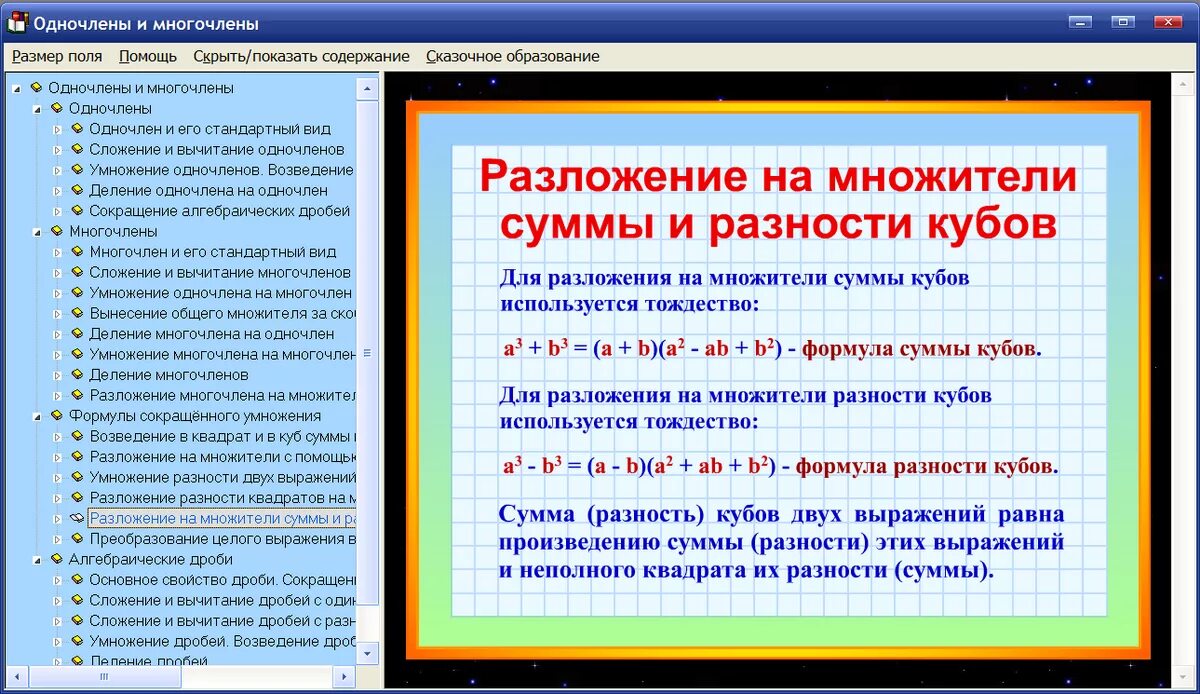 Одночлены и многочлены

Размер поля   Помощь   Скрыть/показать содержание   Сказочное образование

Одночлены и многочлены
Одночлены
Одночлен и его стандартный вид
Сложение и вычитание одночленов
Умножение одночленов. Возведение
Деление одночлена на одночлен
Сокращение алгебраических дробей
Многочлены
Многочлен и его стандартный вид
Сложение и вычитание многочленов
Умножение одночлена на многочлен
Вынесение общего множителя за ско
Деление многочлена на одночлен
Умножение многочлена на многочлен
Деление многочленов
Разложение многочлена на множител
Формулы сокращённого умножения
Возведение в квадрат и в куб суммы
Разложение на множители с помощью
Умножение разности двух выражений
Разложение разности квадратов на м
Разложение на множители суммы и ра
Преобразование целого выражения в
Алгебраические дроби
Основное свойство дроби. Сокращени
Сложение и вычитание дробей с один
Сложение и вычитание дробей с разн
Умножение дробей. Возведение дроб
Деление дробей

Разложение на множители суммы и разности кубов

Для разложения на множители суммы кубов используется тождество:

$a^3 + b^3 = (a + b)(a^2 - ab + b^2)$ - формула суммы кубов.

Для разложения на множители разности кубов используется тождество:

$a^3 - b^3 = (a - b)(a^2 + ab + b^2)$ - формула разности кубов.

Сумма (разность) кубов двух выражений равна произведению суммы (разности) этих выражений и неполного квадрата их разности (суммы).